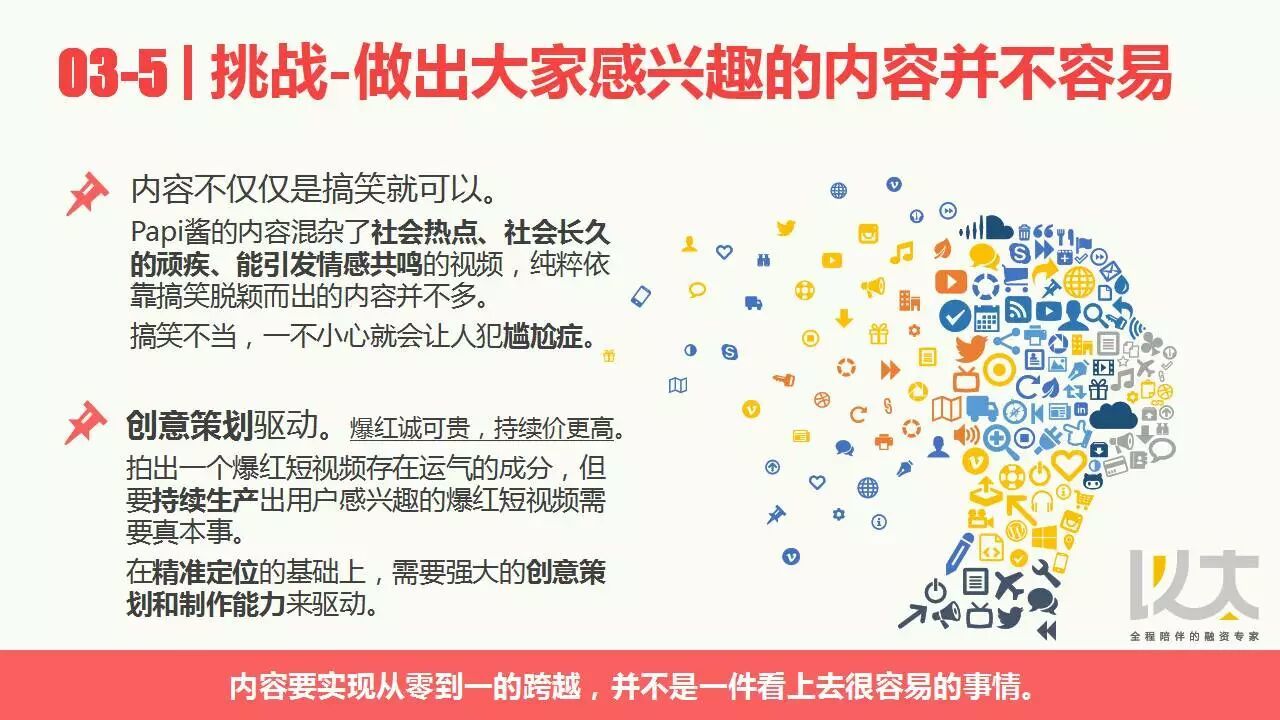 03-5 | 挑战-做出大家感兴趣的内容并不容易

内容不仅仅是搞笑就可以。

Papi酱的内容混杂了社会热点、社会长久的顽疾、能引发情感共鸣的视频，纯粹依靠搞笑脱颖而出的内容并不多。

搞笑不当，一不小心就会让人犯尴尬症。

创意策划驱动。 爆红诚可贵，持续价更高。

拍出一个爆红短视频存在运气的成分，但要持续生产出用户感兴趣的爆红短视频需要真本事。

在精准定位的基础上，需要强大的创意策划和制作能力来驱动。

以太
全程陪伴的融资专家

内容要实现从零到一的跨越，并不是一件看上去很容易的事情。